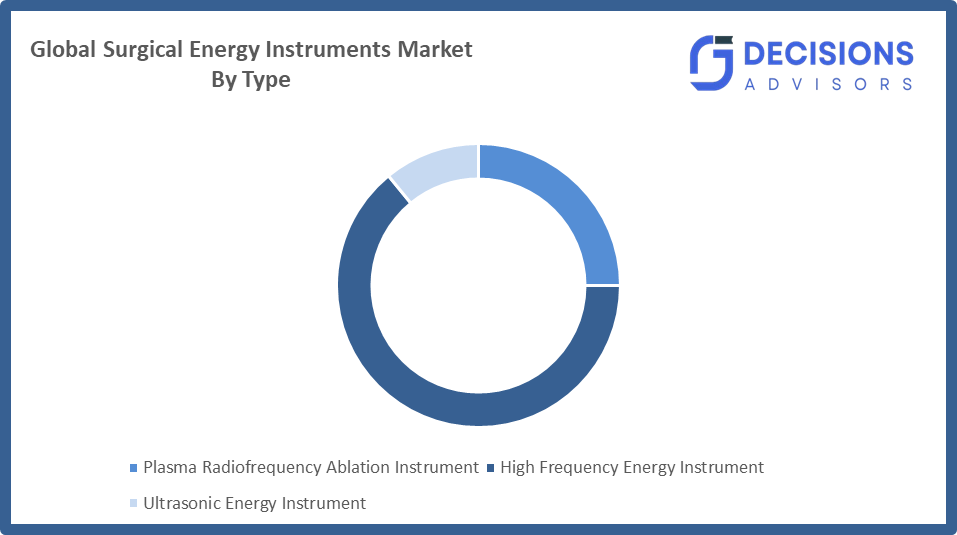 Global Surgical Energy Instruments Market
By Type

DECISIONS
ADVISORS

Plasma Radiofrequency Ablation Instrument
High Frequency Energy Instrument
Ultrasonic Energy Instrument